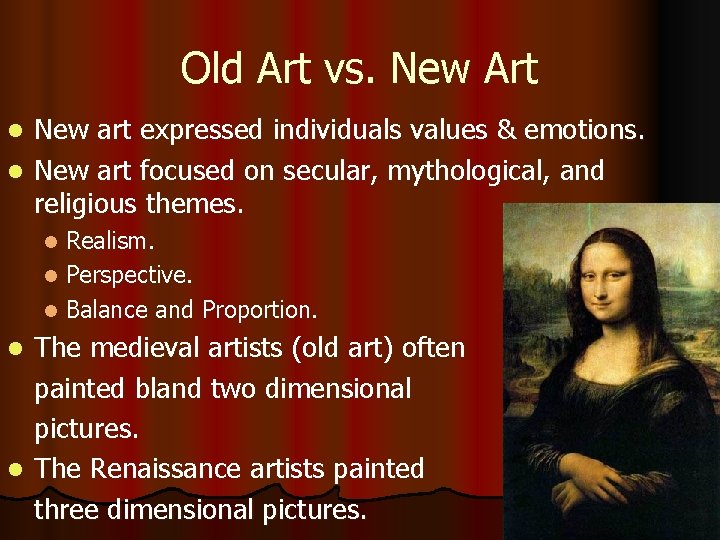 Old Art vs. New Art

- New art expressed individuals values & emotions.
- New art focused on secular, mythological, and religious themes.
  - Realism.
  - Perspective.
  - Balance and Proportion.
- The medieval artists (old art) often painted bland two dimensional pictures.
- The Renaissance artists painted three dimensional pictures.